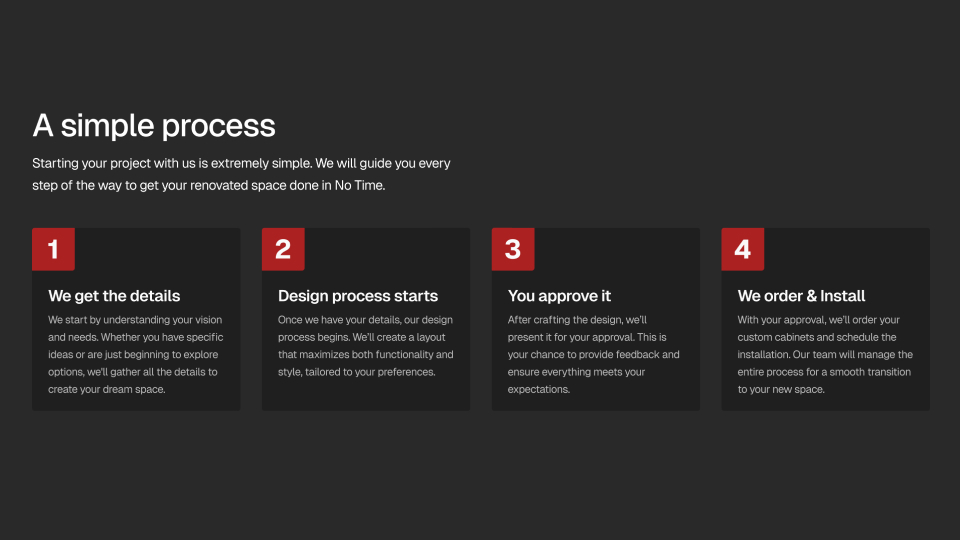 A simple process

Starting your project with us is extremely simple. We will guide you every step of the way to get your renovated space done in No Time.

1

We get the details

We start by understanding your vision and needs. Whether you have specific ideas or are just beginning to explore options, we'll gather all the details to create your dream space.

2

Design process starts

Once we have your details, our design process begins. We'll create a layout that maximizes both functionality and style, tailored to your preferences.

3

You approve it

After crafting the design, we'll present it for your approval. This is your chance to provide feedback and ensure everything meets your expectations.

4

We order & Install

With your approval, we'll order your custom cabinets and schedule the installation. Our team will manage the entire process for a smooth transition to your new space.